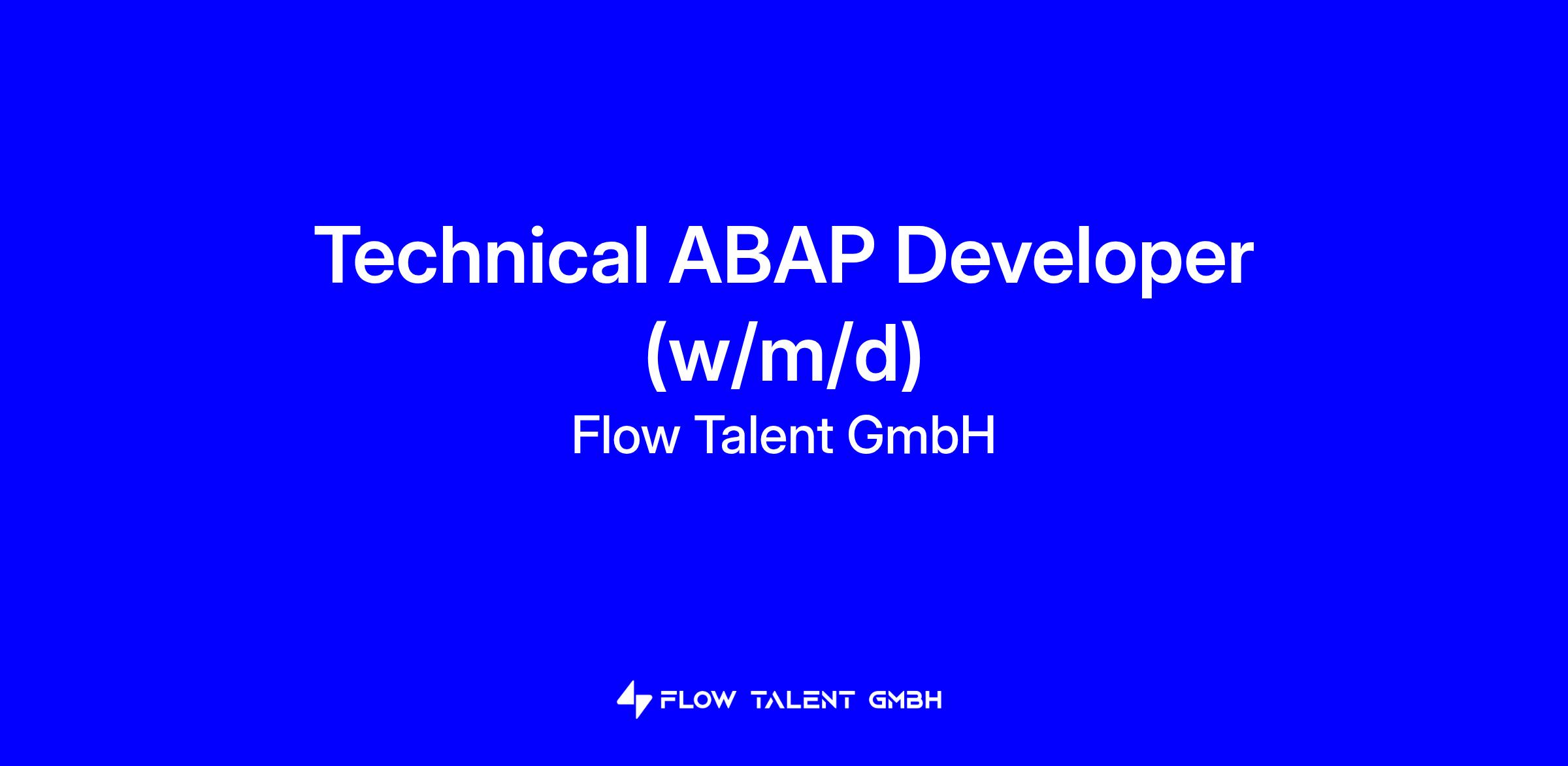 Technical ABAP Developer (w/m/d)

Flow Talent GmbH

FLOW TALENT GMBH